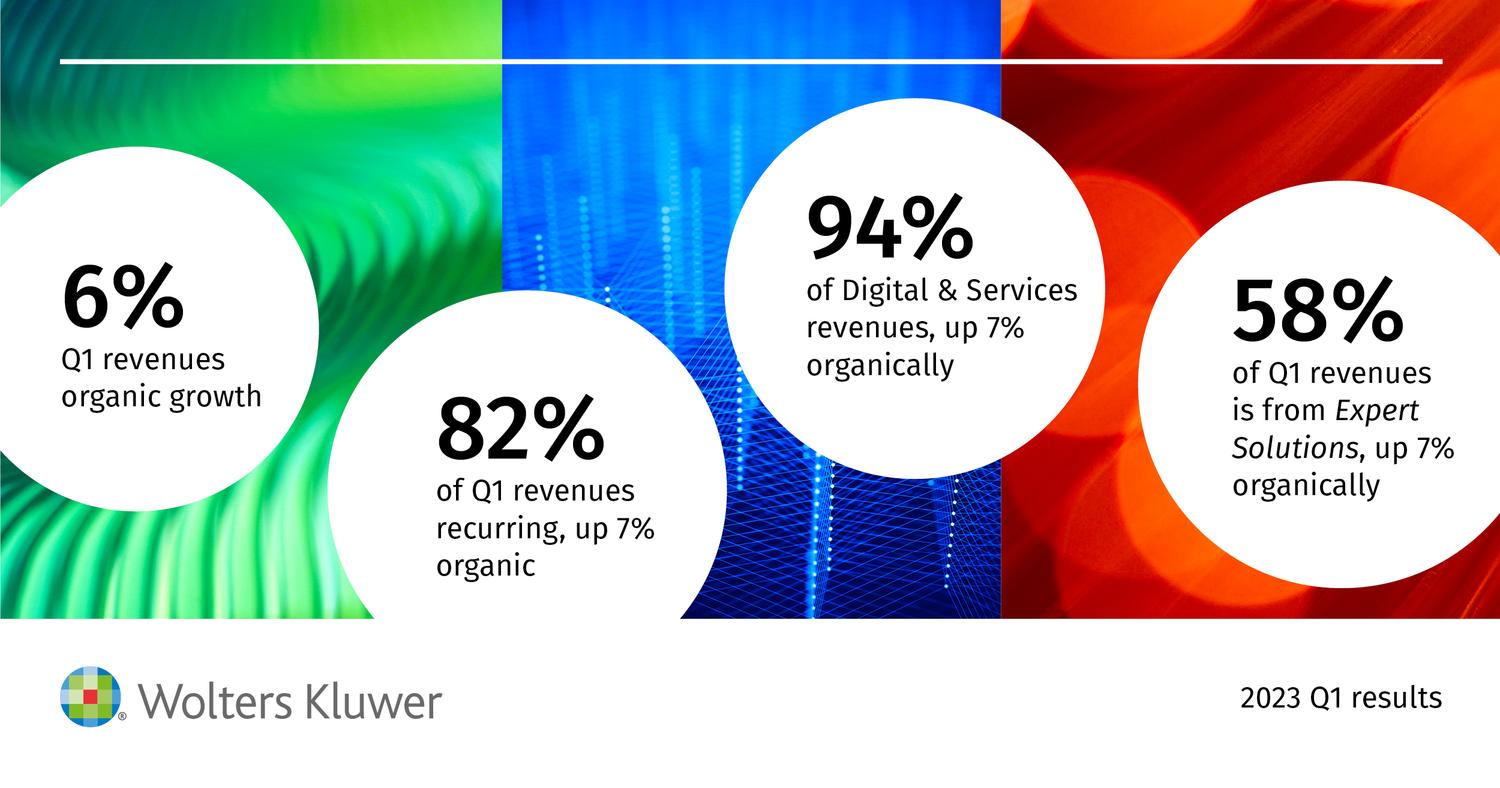 6%
Q1 revenues organic growth

82%
of Q1 revenues recurring, up 7% organic

94%
of Digital & Services revenues, up 7% organically

58%
of Q1 revenues is from Expert Solutions, up 7% organically

Wolters Kluwer

2023 Q1 results